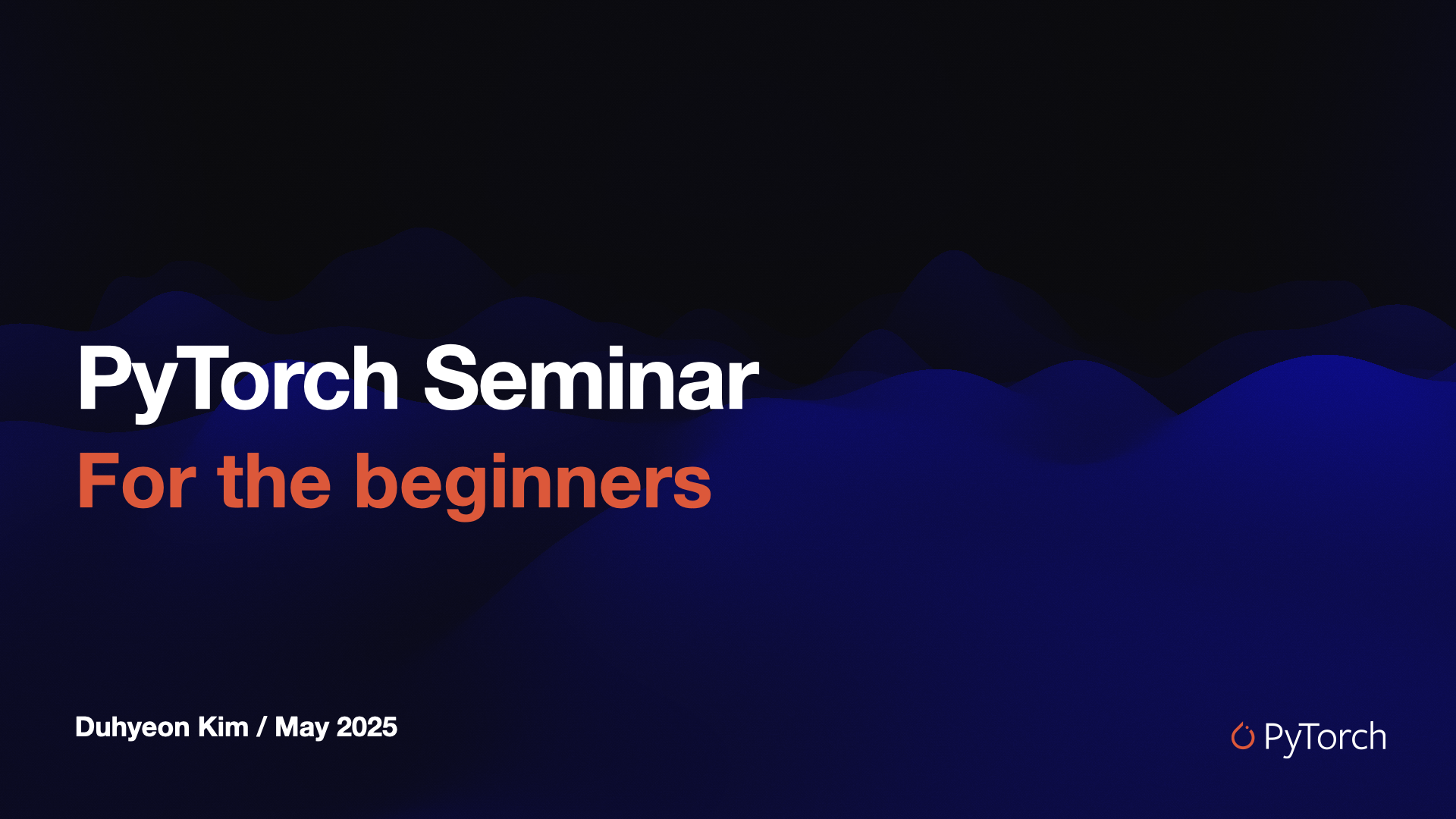 PyTorch Seminar
For the beginners

Duhyeon Kim / May 2025

PyTorch